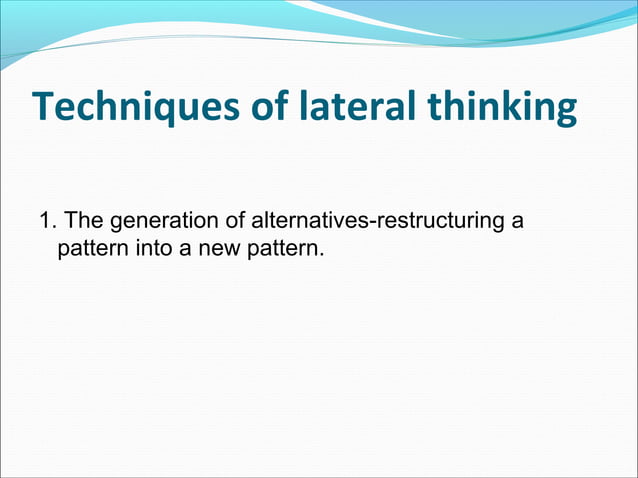 Techniques of lateral thinking

1. The generation of alternatives-restructuring a pattern into a new pattern.